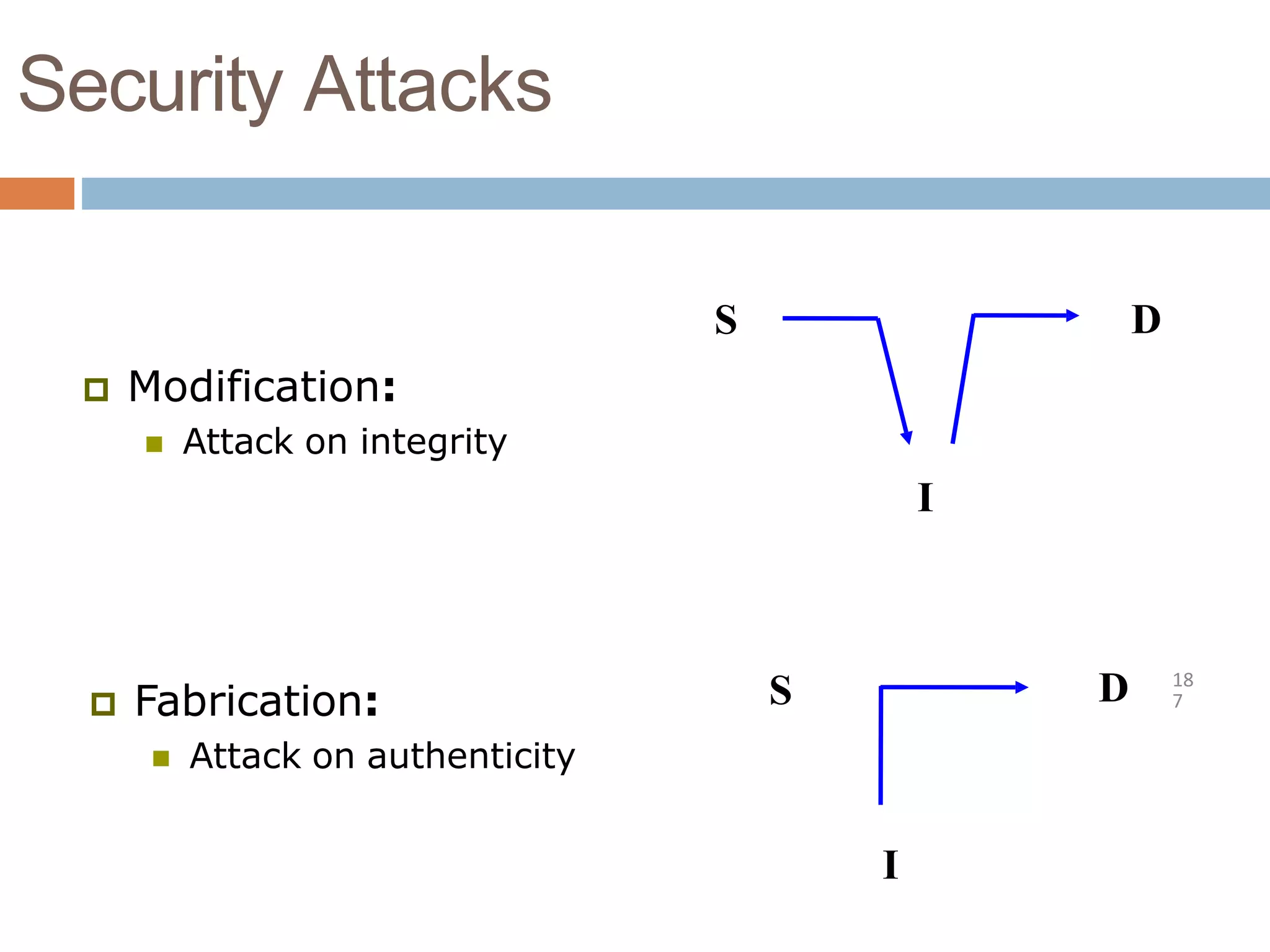 Security Attacks

Modification:
Attack on integrity

S
D
I

Fabrication:
Attack on authenticity

S
D
I

187